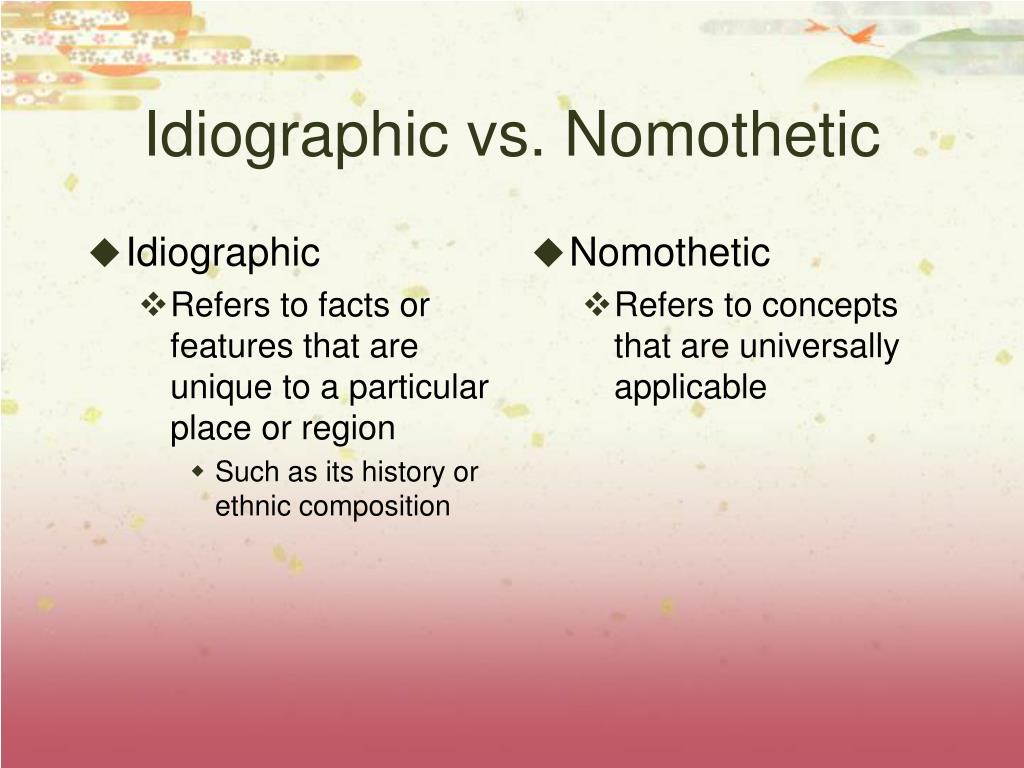 Idiographic vs. Nomothetic

◆ Idiographic
❖ Refers to facts or features that are unique to a particular place or region
◆ Such as its history or ethnic composition

◆ Nomothetic
❖ Refers to concepts that are universally applicable